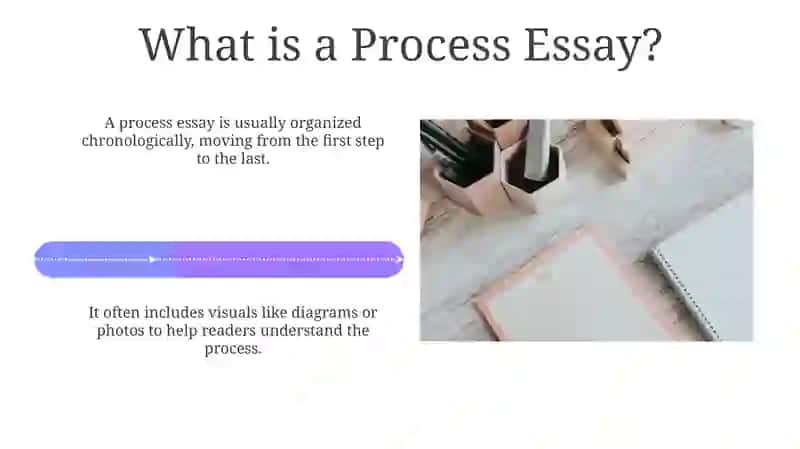 What is a Process Essay?

A process essay is usually organized chronologically, moving from the first step to the last.

It often includes visuals like diagrams or photos to help readers understand the process.